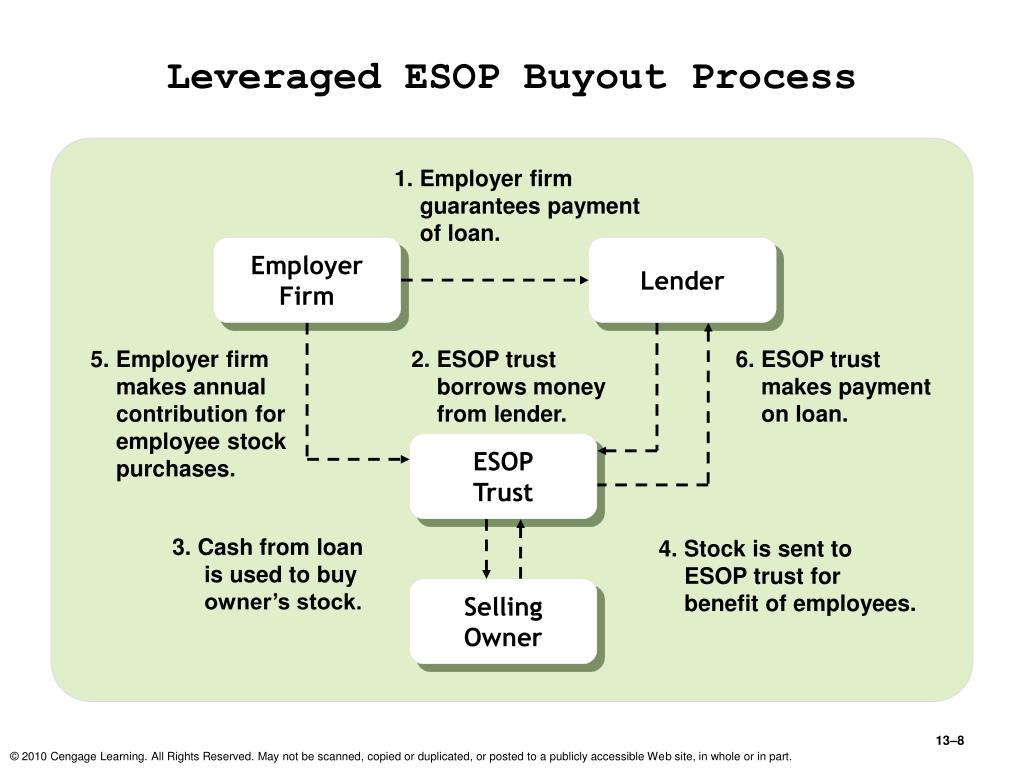 Leveraged ESOP Buyout Process

1. Employer firm guarantees payment of loan.

Employer Firm

Lender

5. Employer firm makes annual contribution for employee stock purchases.

2. ESOP trust borrows money from lender.

6. ESOP trust makes payment on loan.

ESOP Trust

3. Cash from loan is used to buy owner's stock.

4. Stock is sent to ESOP trust for benefit of employees.

Selling Owner

13–8

© 2010 Cengage Learning. All Rights Reserved. May not be scanned, copied or duplicated, or posted to a publicly accessible Web site, in whole or in part.